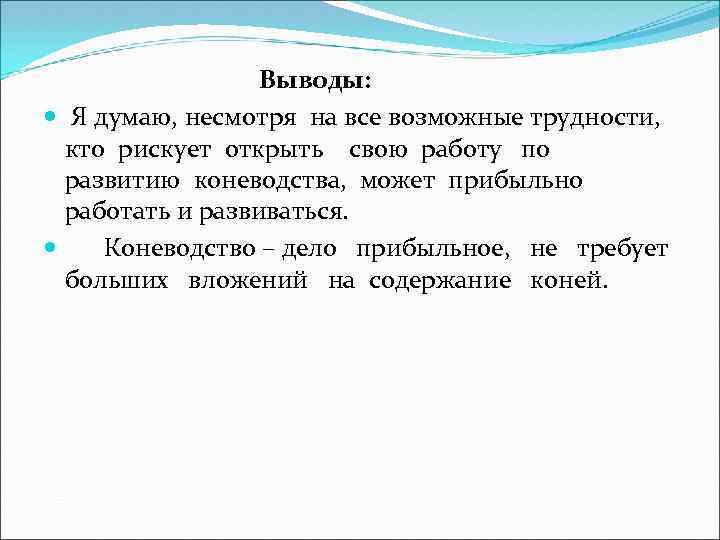 Выводы:

Я думаю, несмотря на все возможные трудности, кто рискует открыть свою работу по развитию коневодства, может прибыльно работать и развиваться.

Коневодство – дело прибыльное, не требует больших вложений на содержание коней.